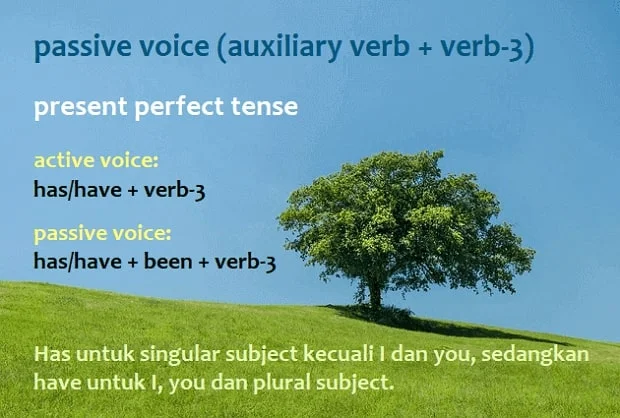 passive voice (auxiliary verb + verb-3)

present perfect tense

active voice:
has/have + verb-3

passive voice:
has/have + been + verb-3

Has untuk singular subject kecuali I dan you, sedangkan have untuk I, you dan plural subject.